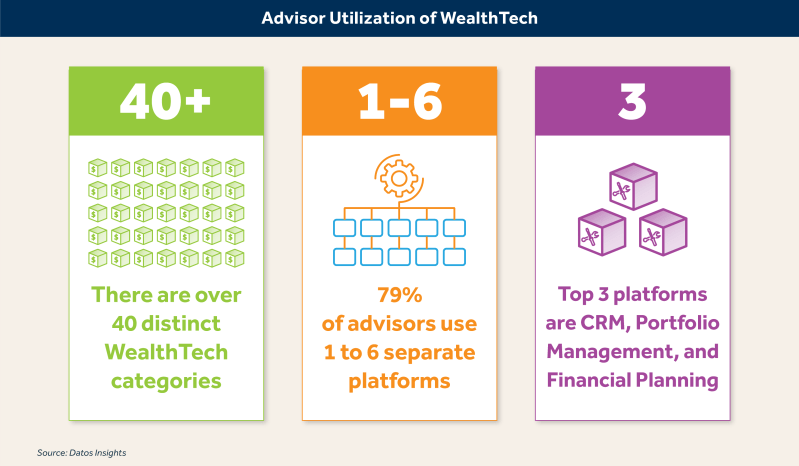 Advisor Utilization of WealthTech

40+

There are over 40 distinct WealthTech categories

1-6

79% of advisors use 1 to 6 separate platforms

3

Top 3 platforms are CRM, Portfolio Management, and Financial Planning

Source: Datos Insights